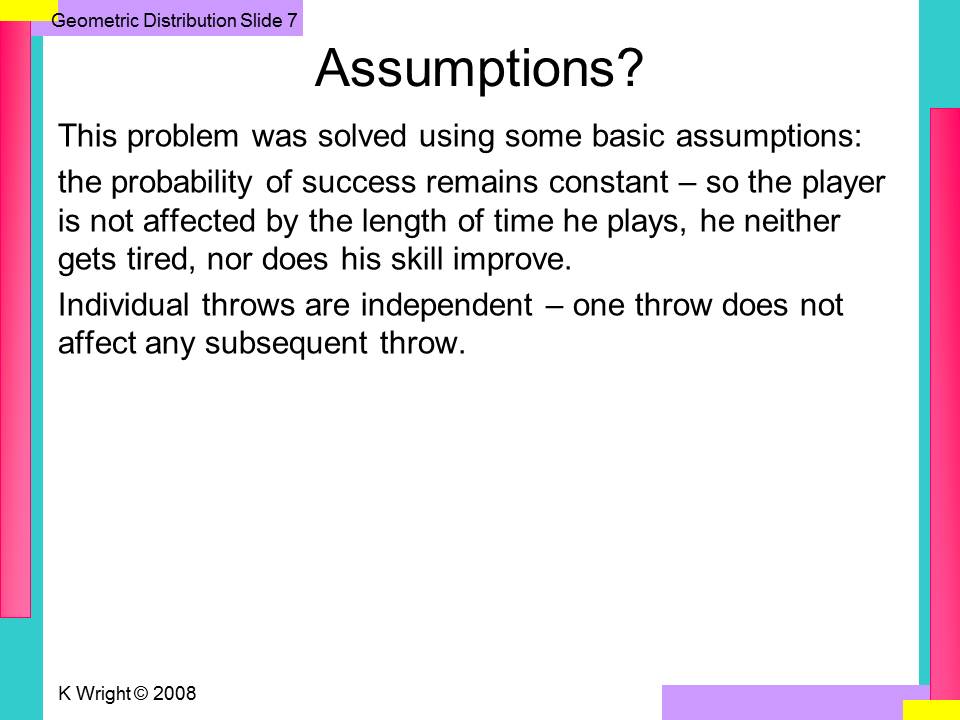 Geometric Distribution Slide 7

Assumptions?

This problem was solved using some basic assumptions:

the probability of success remains constant – so the player is not affected by the length of time he plays, he neither gets tired, nor does his skill improve.

Individual throws are independent – one throw does not affect any subsequent throw.

K Wright © 2008